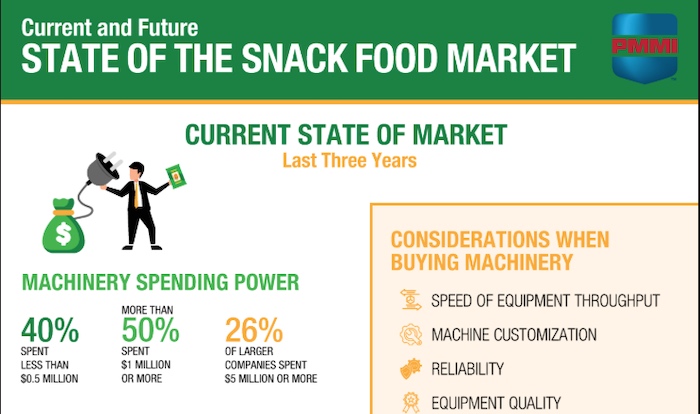 Current and Future
STATE OF THE SNACK FOOD MARKET

PMMI

CURRENT STATE OF MARKET
Last Three Years

$

MACHINERY SPENDING POWER

40%
SPENT LESS THAN $0.5 MILLION

MORE THAN
50%
SPENT $1 MILLION OR MORE

26%
OF LARGER COMPANIES SPENT $5 MILLION OR MORE

CONSIDERATIONS WHEN BUYING MACHINERY

SPEED OF EQUIPMENT THROUGHPUT

MACHINE CUSTOMIZATION

RELIABILITY

EQUIPMENT QUALITY